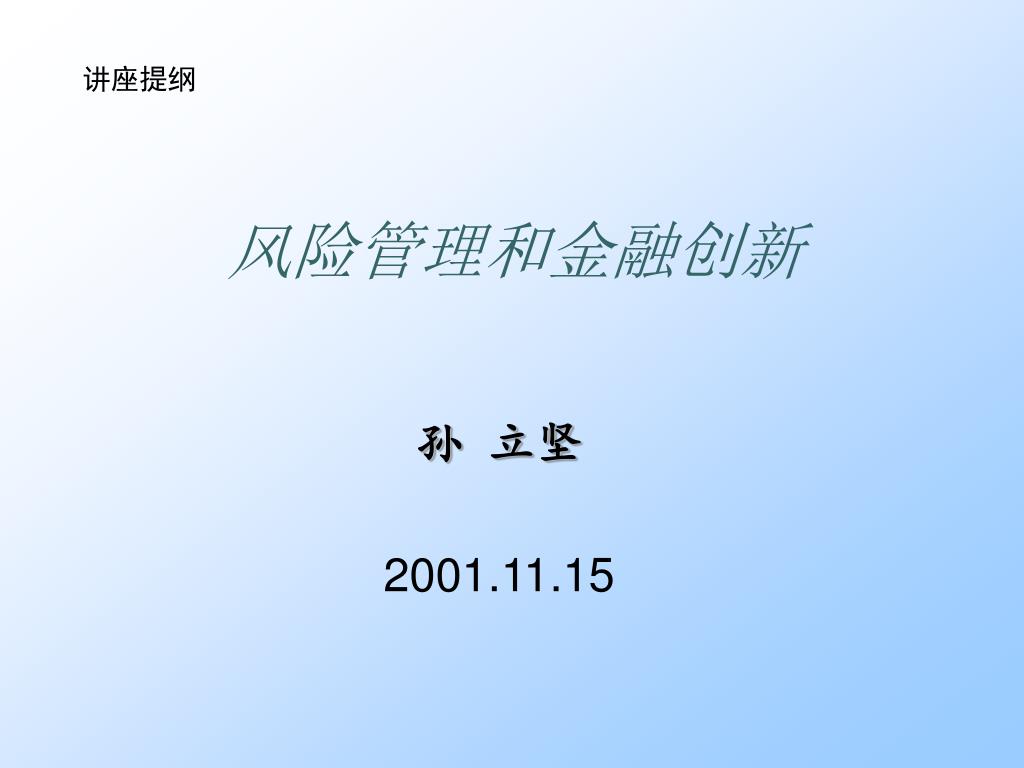 讲座提纲

风险管理和金融创新

孙 立坚

2001.11.15